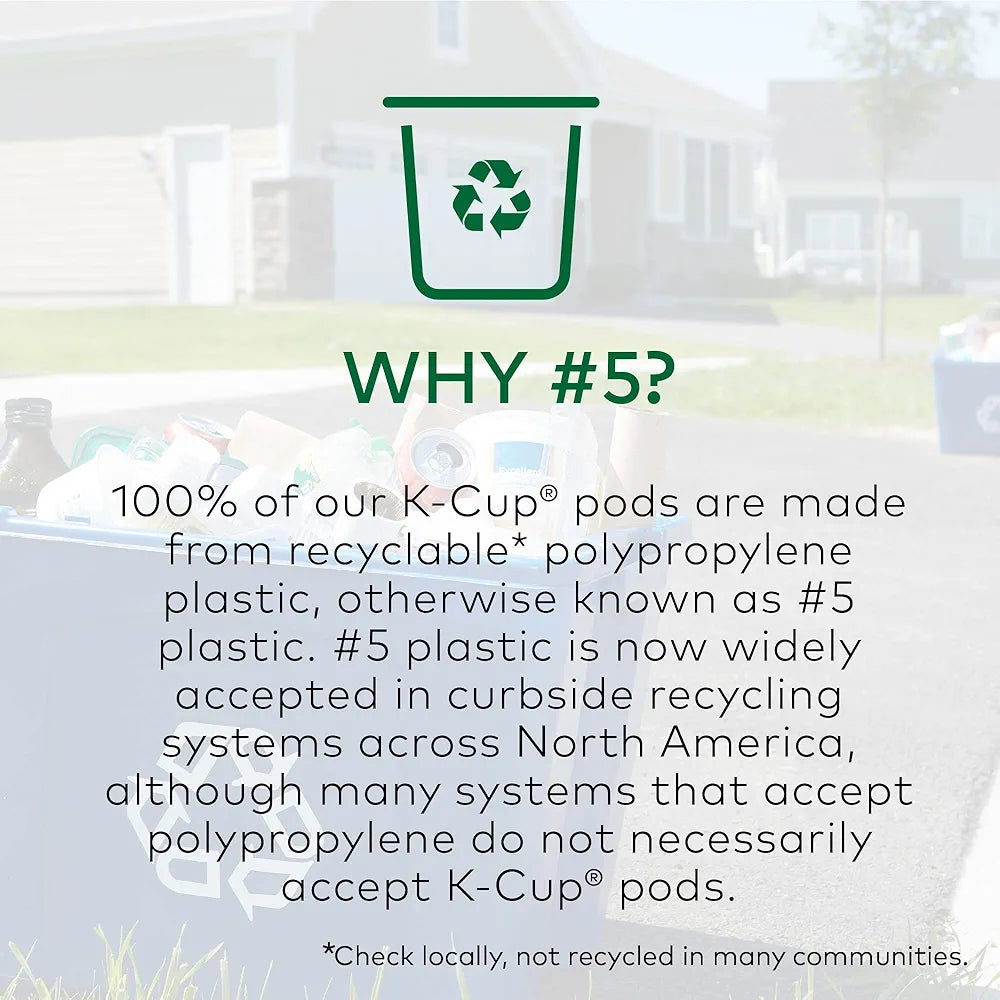 WHY #5?

100% of our K-Cup® pods are made from recyclable* polypropylene plastic, otherwise known as #5 plastic. #5 plastic is now widely accepted in curbside recycling systems across North America, although many systems that accept polypropylene do not necessarily accept K-Cup® pods.

*Check locally, not recycled in many communities.